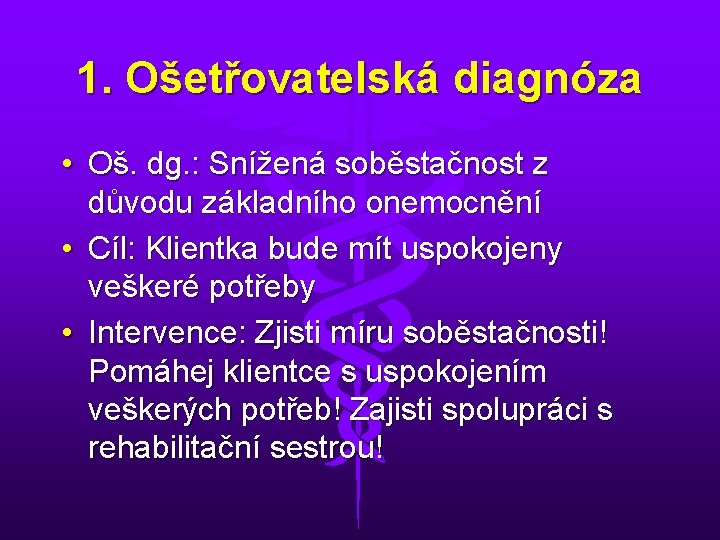 1. Ošetřovatelská diagnóza

• Oš. dg.: Snížená soběstačnost z důvodu základního onemocnění
• Cíl: Klientka bude mít uspokojeny veškeré potřeby
• Intervence: Zjisti míru soběstačnosti! Pomáhej klientce s uspokojením veškerých potřeb! Zajisti spolupráci s rehabilitační sestrou!